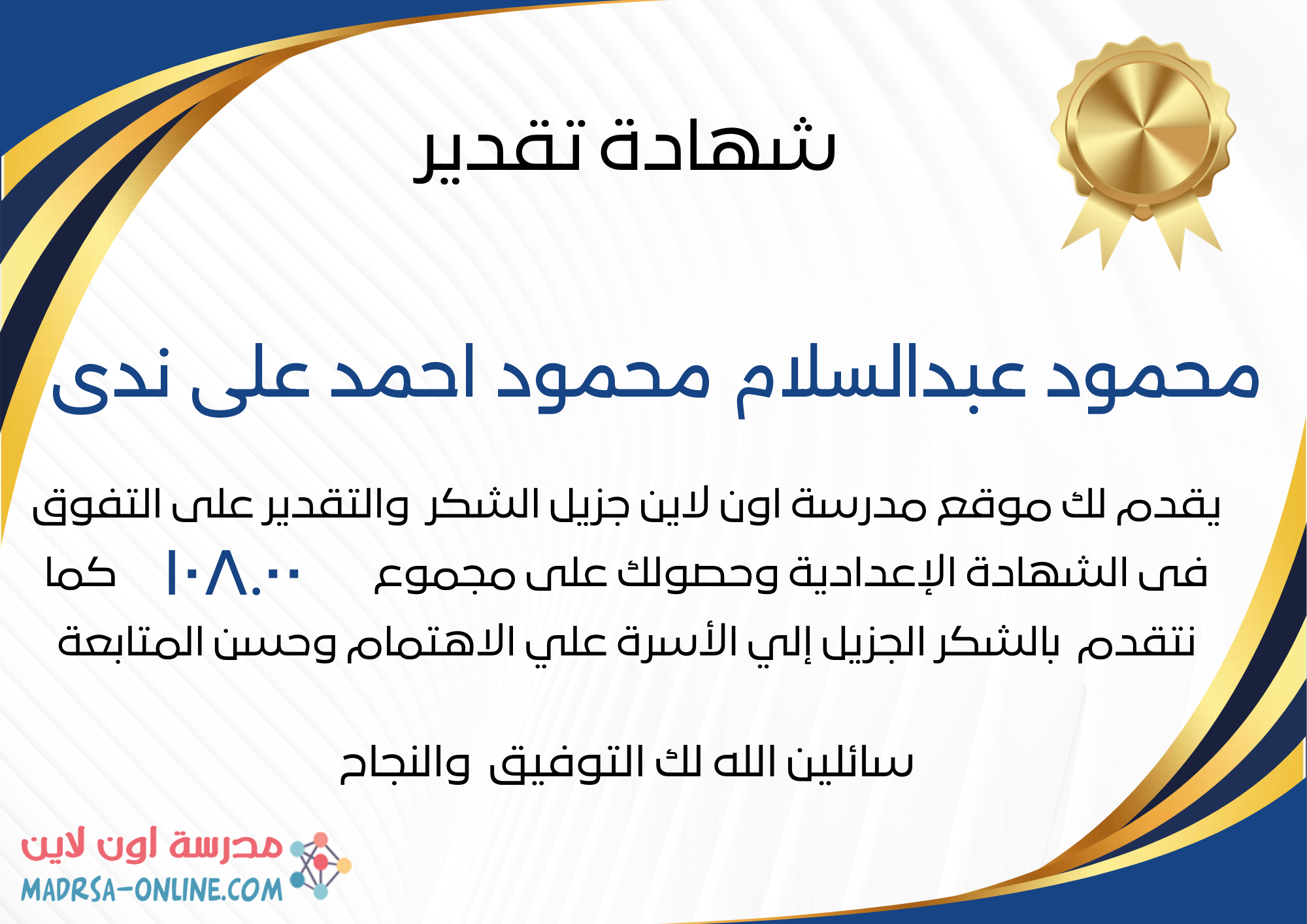 شهادة تقدير

محمود عبدالسلام محمود احمد على ندى

يقدم لك موقع مدرسة اون لاين جزيل الشكر والتقدير على التفوق فى الشهادة الإعدادية وحصولك على مجموع ١٠٨.٠٠ كما نتقدم بالشكر الجزيل إلي الأسرة علي الاهتمام وحسن المتابعة

سائلين الله لك التوفيق والنجاح

مدرسة اون لاين
MADRSA-ONLINE.COM